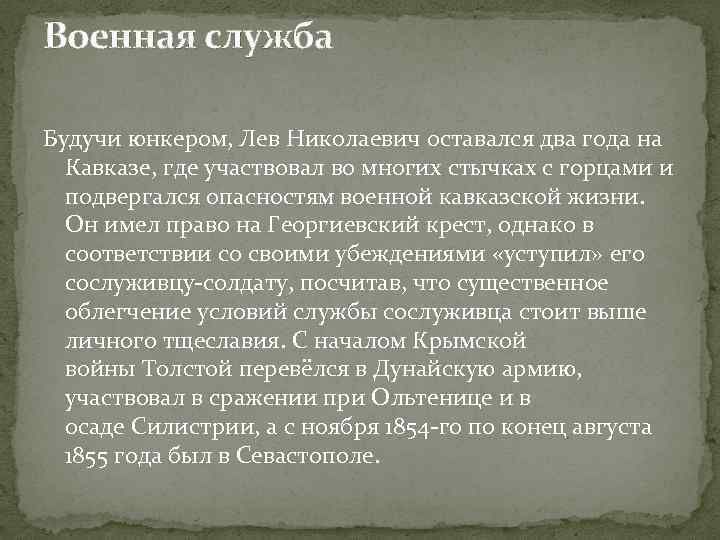 Военная служба

Будучи юнкером, Лев Николаевич оставался два года на Кавказе, где участвовал во многих стычках с горцами и подвергался опасностям военной кавказской жизни. Он имел право на Георгиевский крест, однако в соответствии со своими убеждениями «уступил» его сослуживцу-солдату, посчитав, что существенное облегчение условий службы сослуживца стоит выше личного тщеславия. С началом Крымской войны Толстой перевёлся в Дунайскую армию, участвовал в сражении при Ольтенице и в осаде Силистрии, а с ноября 1854-го по конец августа 1855 года был в Севастополе.